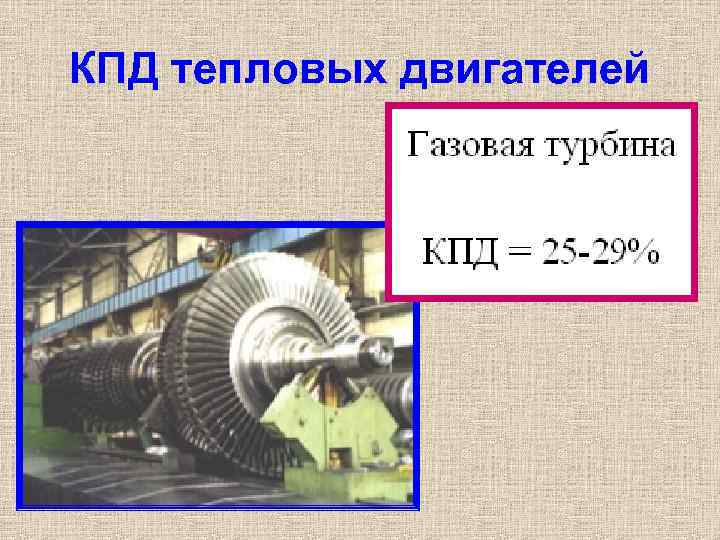 КПД тепловых двигателей

Газовая турбина

КПД = 25-29%